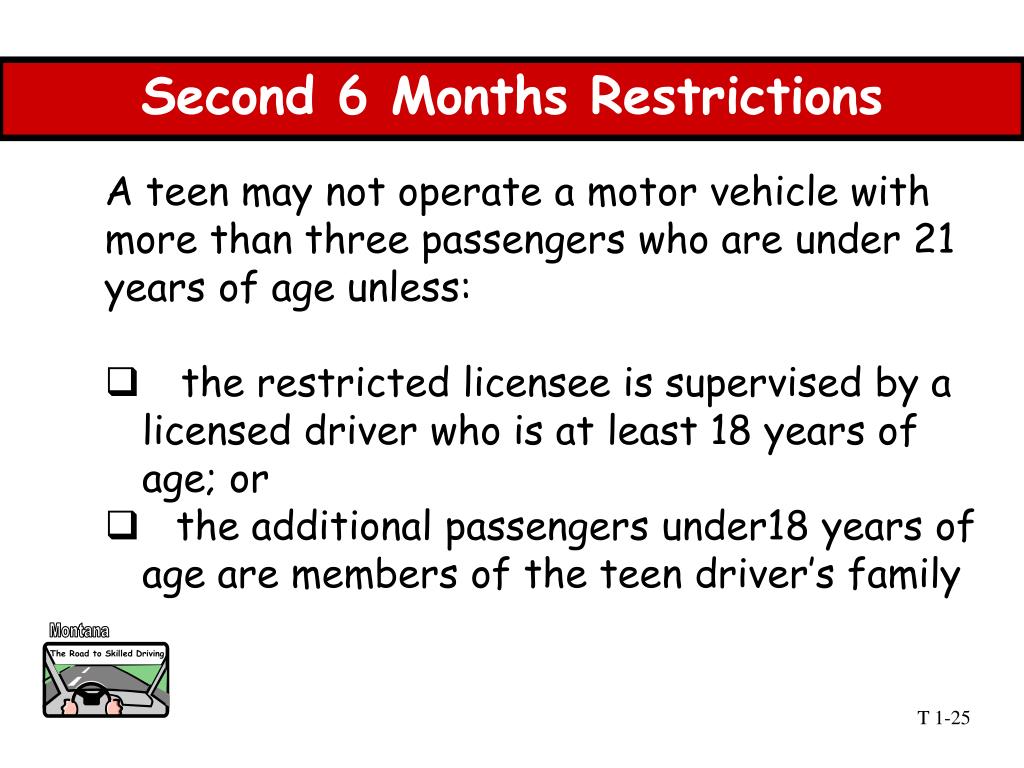 Second 6 Months Restrictions

A teen may not operate a motor vehicle with more than three passengers who are under 21 years of age unless:

❑ the restricted licensee is supervised by a licensed driver who is at least 18 years of age; or

❑ the additional passengers under18 years of age are members of the teen driver's family

Montana

The Road to Skilled Driving

T 1-25